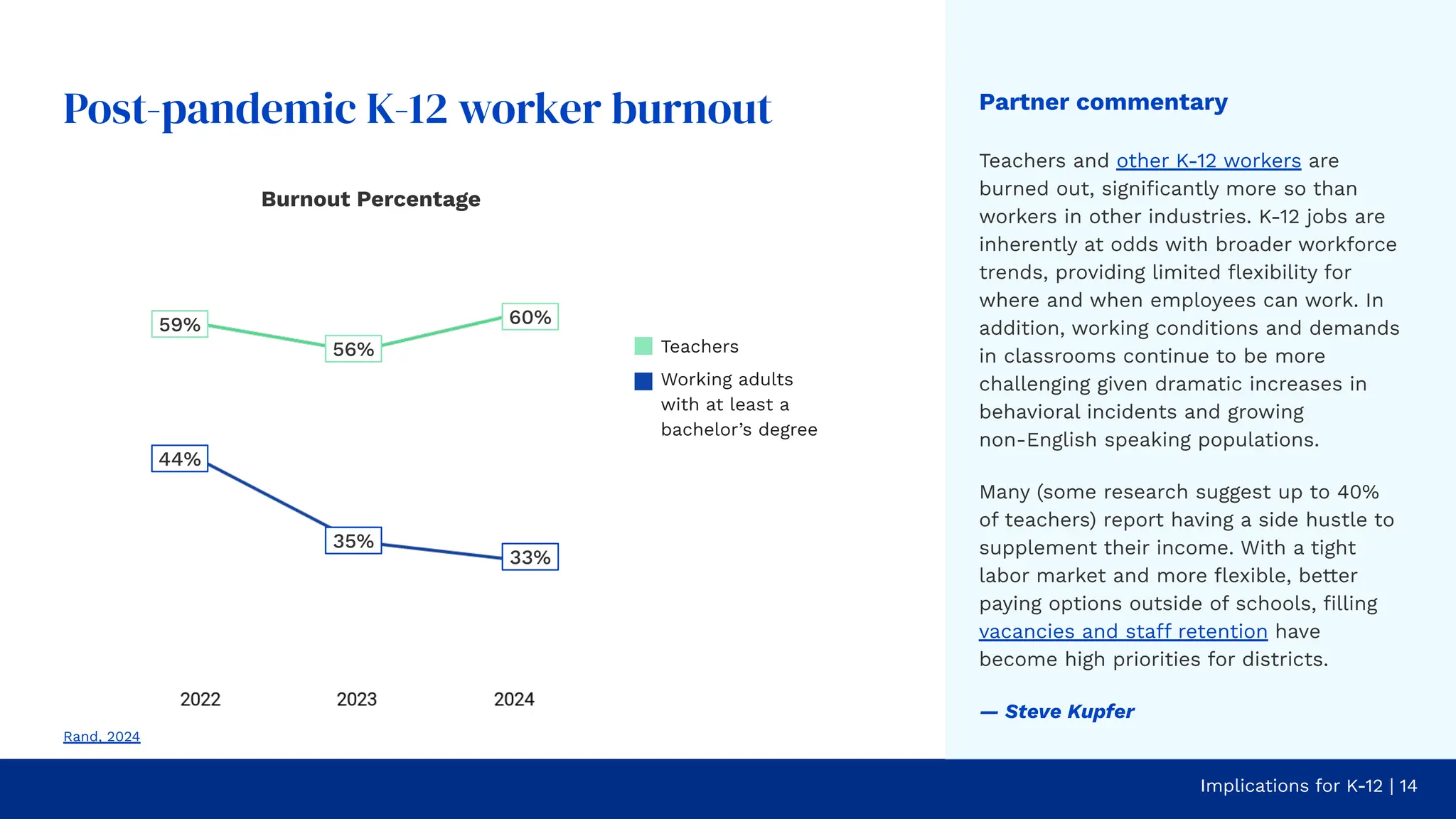 Post-pandemic K-12 worker burnout

Burnout Percentage

59%
56%
60%
44%
35%
33%

Teachers
Working adults with at least a bachelor's degree

2022
2023
2024

Rand, 2024

Partner commentary

Teachers and other K-12 workers are burned out, significantly more so than workers in other industries. K-12 jobs are inherently at odds with broader workforce trends, providing limited flexibility for where and when employees can work. In addition, working conditions and demands in classrooms continue to be more challenging given dramatic increases in behavioral incidents and growing non-English speaking populations.

Many (some research suggest up to 40% of teachers) report having a side hustle to supplement their income. With a tight labor market and more flexible, better paying options outside of schools, filling vacancies and staff retention have become high priorities for districts.

— Steve Kupfer

Implications for K-12 | 14